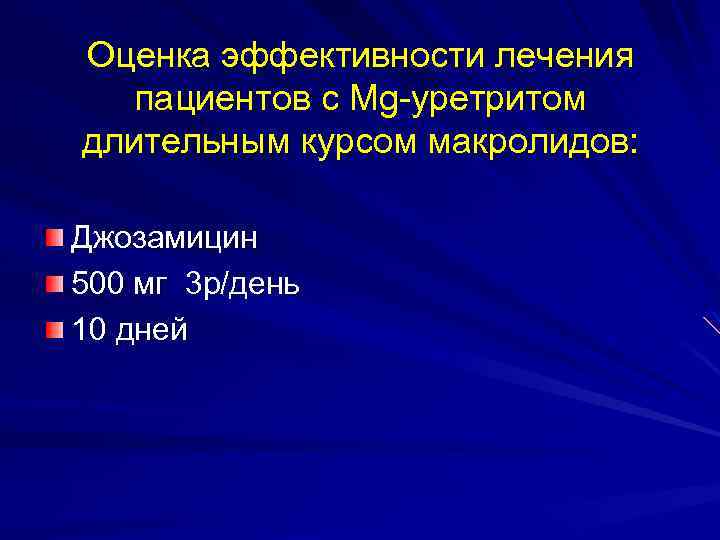 Оценка эффективности лечения пациентов с Mg-уретритом длительным курсом макролидов:

Джозамицин

500 мг 3р/день

10 дней